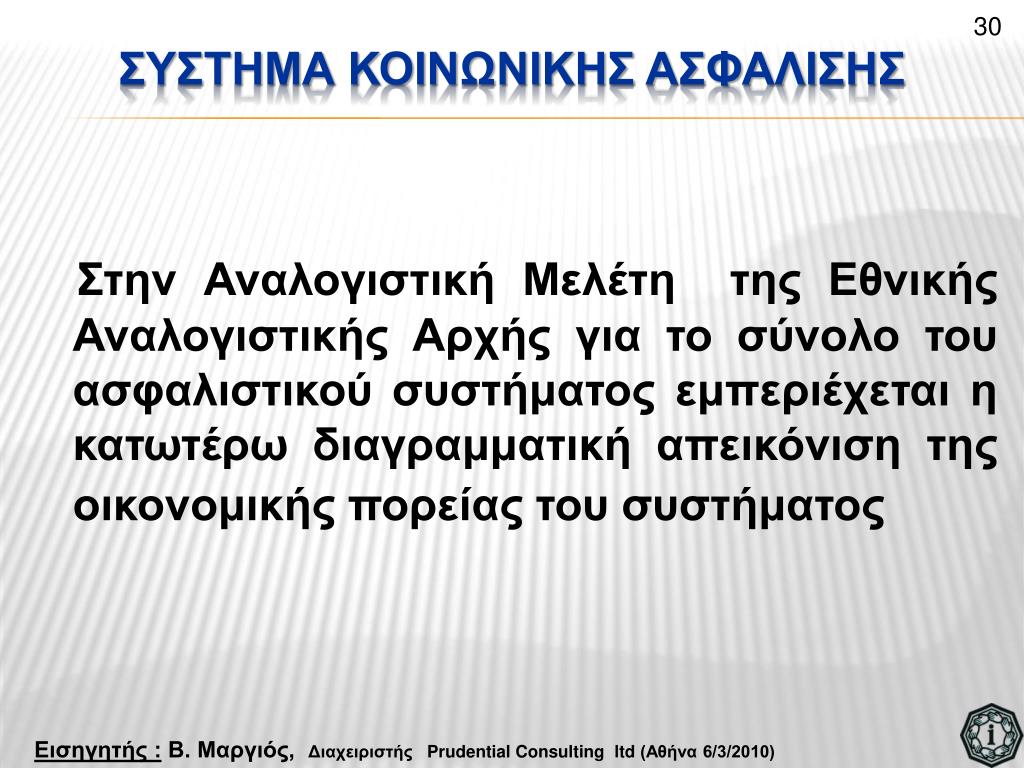 30

ΣΥΣΤΗΜΑ ΚΟΙΝΩΝΙΚΗΣ ΑΣΦΑΛΙΣΗΣ

Στην Αναλογιστική Μελέτη της Εθνικής Αναλογιστικής Αρχής για το σύνολο του ασφαλιστικού συστήματος εμπεριέχεται η κατωτέρω διαγραμματική απεικόνιση της οικονομικής πορείας του συστήματος

Εισηγητής : Β. Μαργιός, Διαχειριστής Prudential Consulting ltd (Αθήνα 6/3/2010)